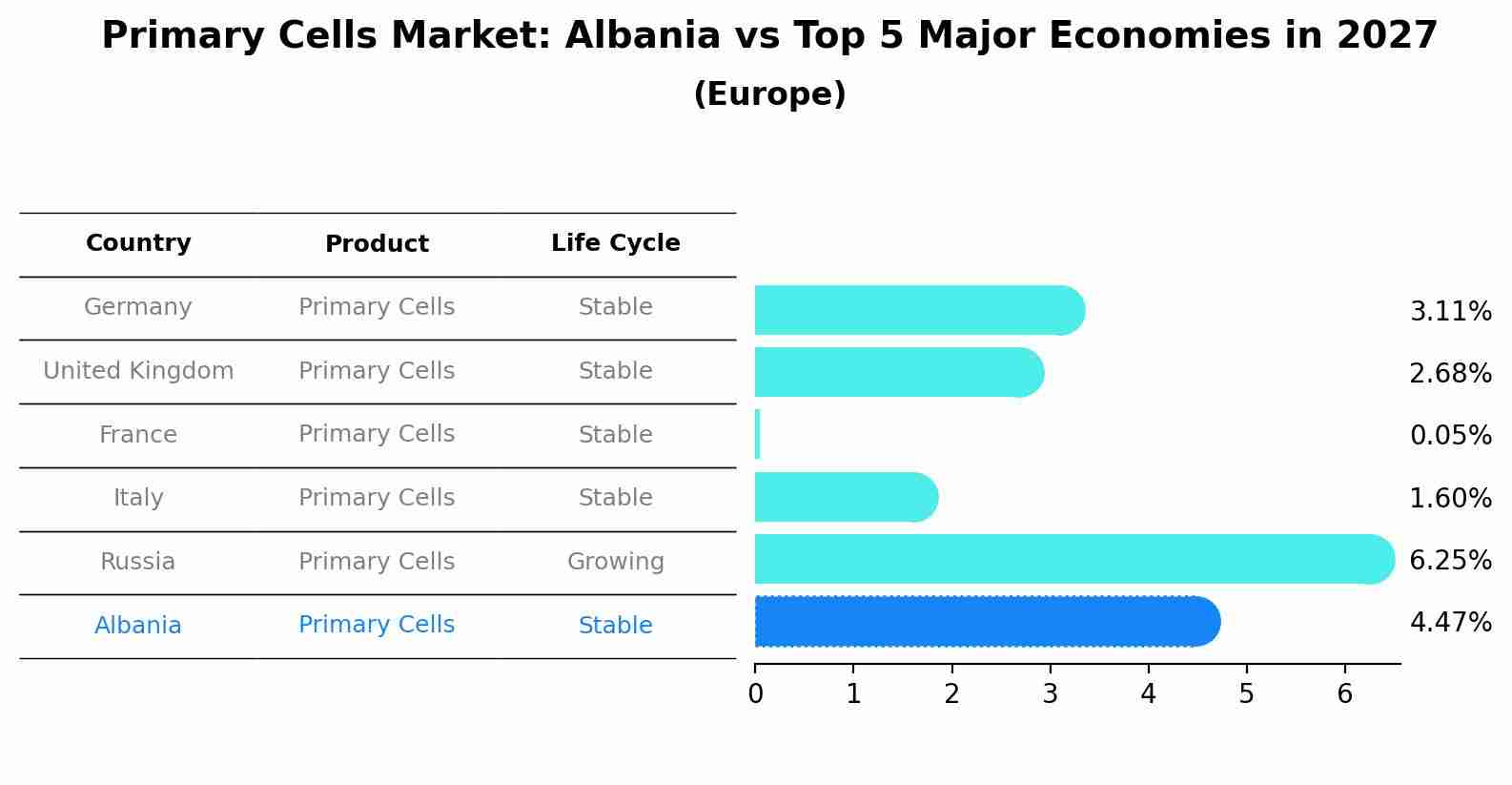 Primary Cells Market: Albania vs Top 5 Major Economies in 2027
(Europe)

| Country | Product | Life Cycle |
|---|---|---|
| Germany | Primary Cells | Stable |
| United Kingdom | Primary Cells | Stable |
| France | Primary Cells | Stable |
| Italy | Primary Cells | Stable |
| Russia | Primary Cells | Growing |
| Albania | Primary Cells | Stable |

3.11%
2.68%
0.05%
1.60%
6.25%
4.47%

0 1 2 3 4 5 6